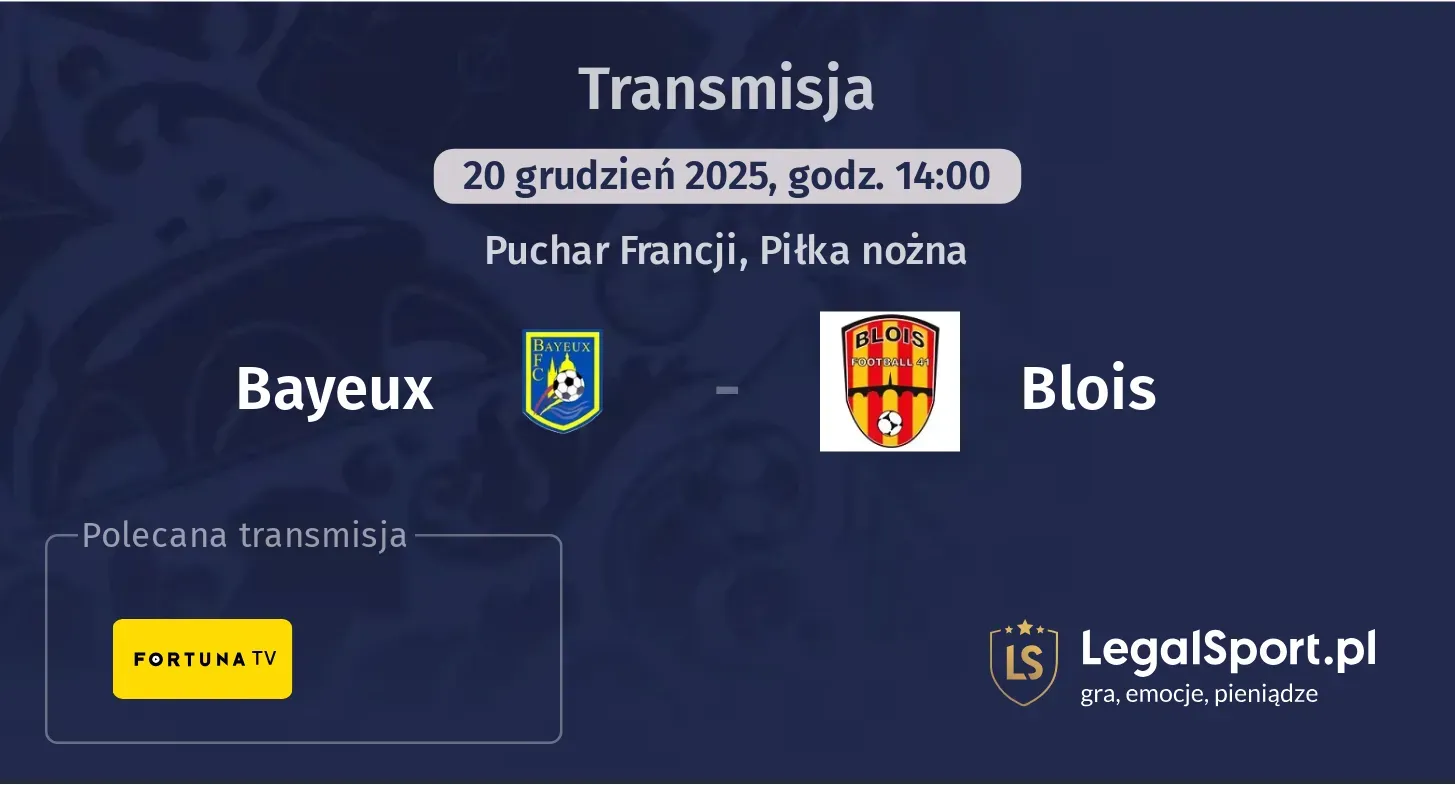 Transmisja

20 grudzień 2025, godz. 14:00

Puchar Francji, Piłka nożna

Bayeux

BAYEUX FC

-

BLOIS FOOTBALL 41

Blois

Polecana transmisja

FORTUNA TV

LS

LegalSport.pl
gra, emocje, pieniądze